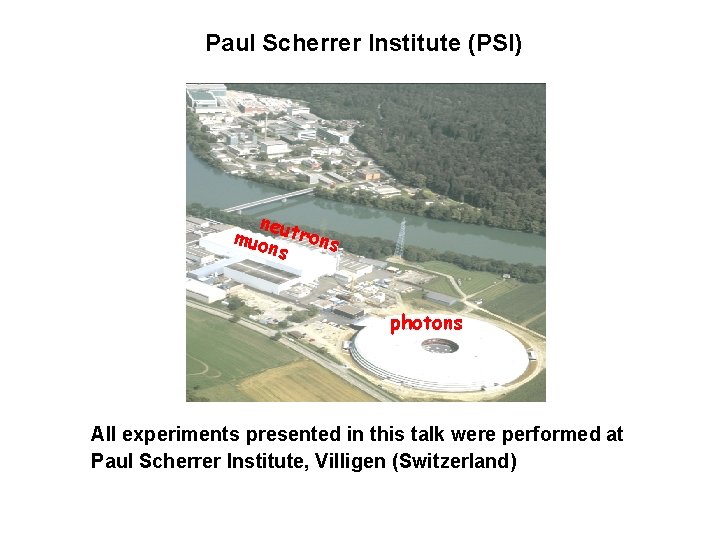 Paul Scherrer Institute (PSI)

neutrons
muons
photons

All experiments presented in this talk were performed at Paul Scherrer Institute, Villigen (Switzerland)